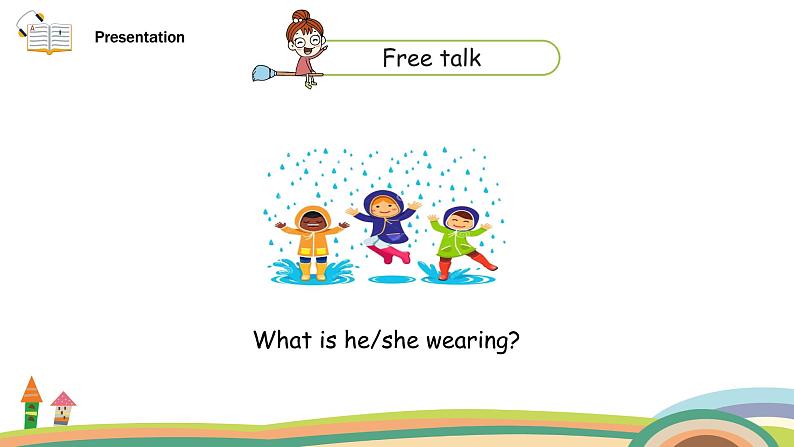 Presentation

Free talk

What is he/she wearing?